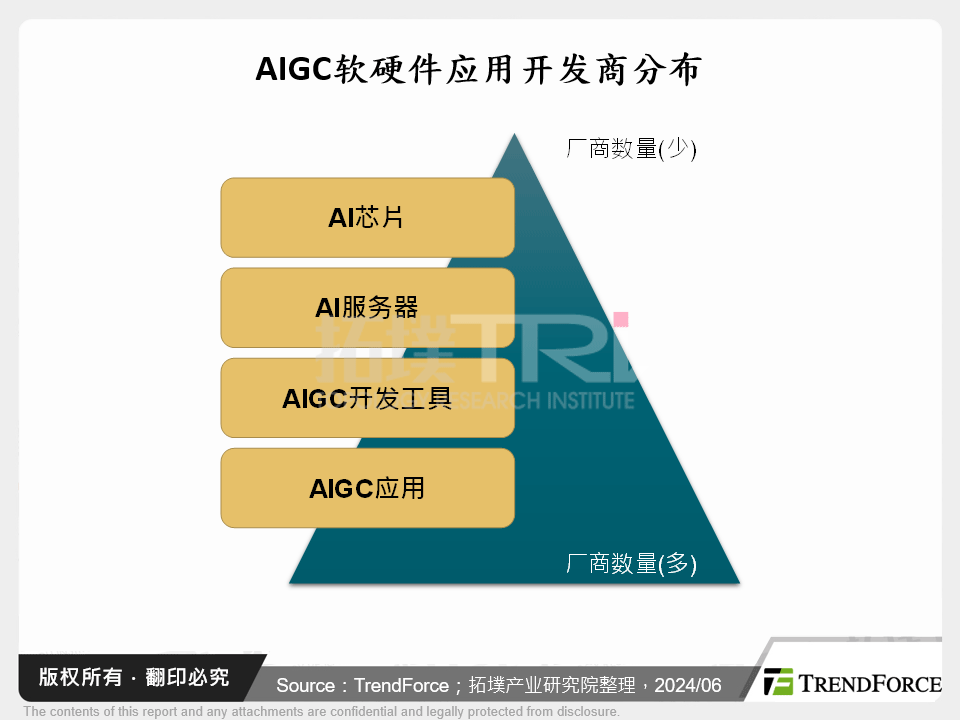 AIGC软硬件应用开发商分布

厂商数量(少)

AI芯片

AI服务器

AIGC开发工具

AIGC应用

厂商数量(多)

拓墣 TRI
SEARCH INSTITUTE

版权所有 · 翻印必究

Source：TrendForce；拓墣产业研究院整理，2024/06

TRENDFORCE

The contents of this report and any attachments are confidential and legally protected from disclosure.